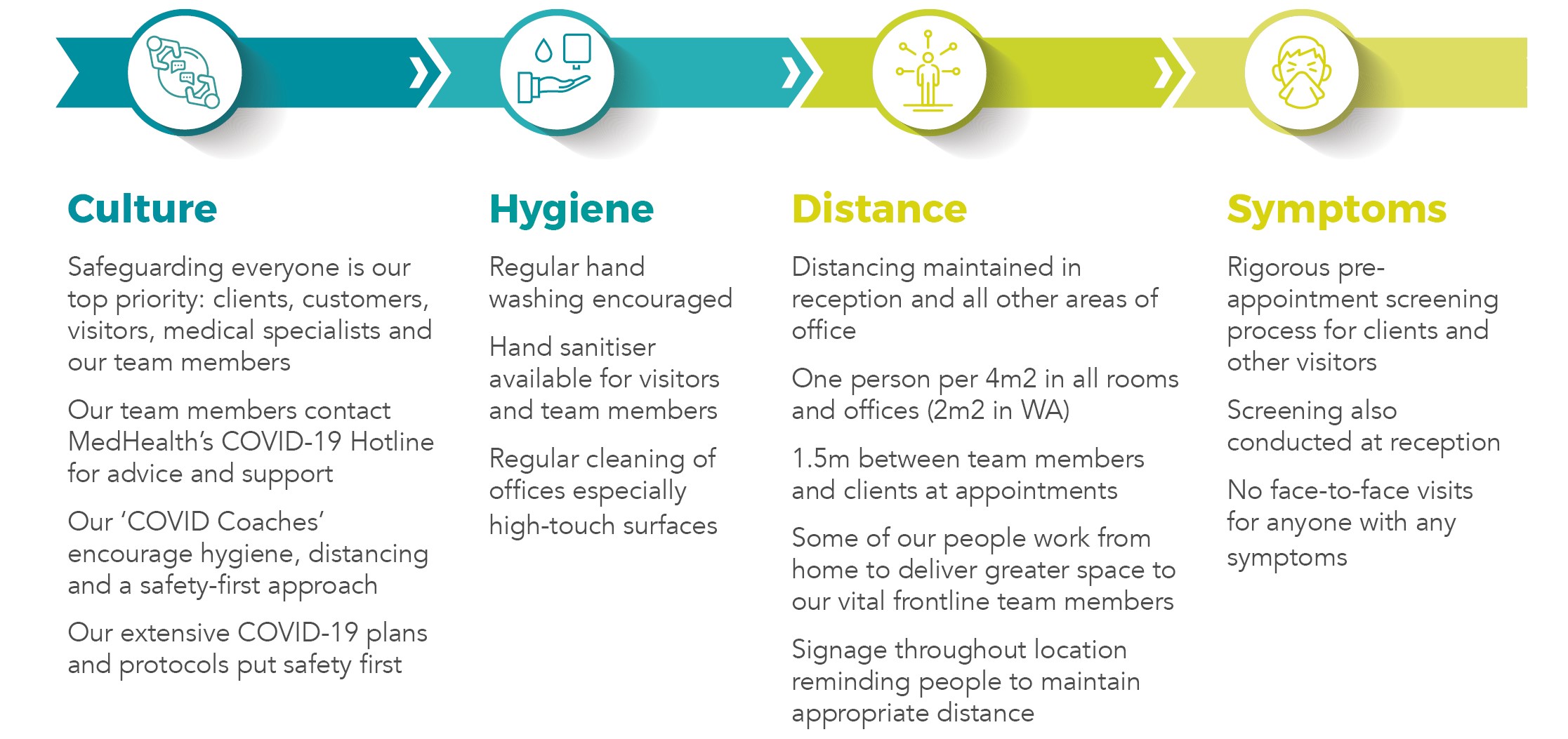 Culture

Safeguarding everyone is our top priority: clients, customers, visitors, medical specialists and our team members

Our team members contact MedHealth's COVID-19 Hotline for advice and support

Our 'COVID Coaches' encourage hygiene, distancing and a safety-first approach

Our extensive COVID-19 plans and protocols put safety first

Hygiene

Regular hand washing encouraged

Hand sanitiser available for visitors and team members

Regular cleaning of offices especially high-touch surfaces

Distance

Distancing maintained in reception and all other areas of office

One person per 4m2 in all rooms and offices (2m2 in WA)

1.5m between team members and clients at appointments

Some of our people work from home to deliver greater space to our vital frontline team members

Signage throughout location reminding people to maintain appropriate distance

Symptoms

Rigorous pre-appointment screening process for clients and other visitors

Screening also conducted at reception

No face-to-face visits for anyone with any symptoms